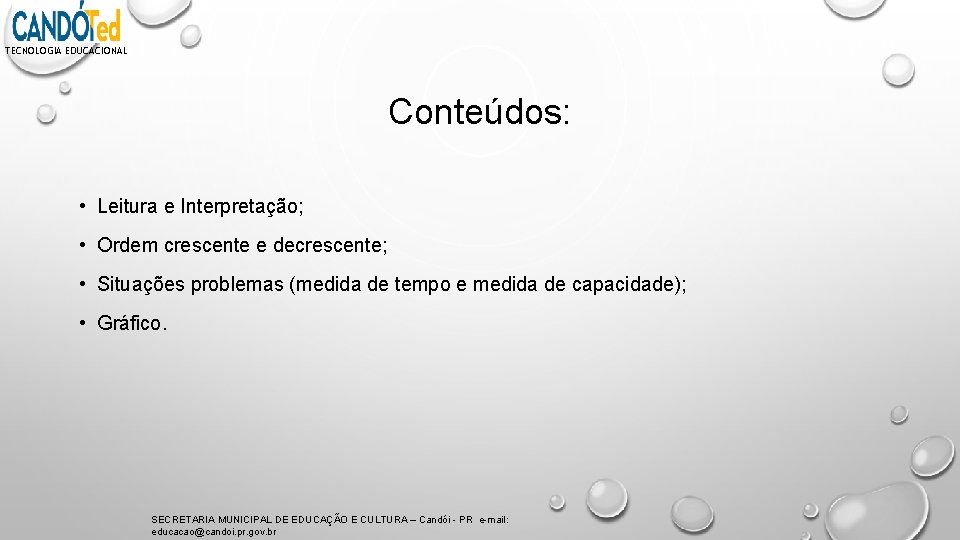 CANDÓTed
TECNOLOGIA EDUCACIONAL

Conteúdos:

• Leitura e Interpretação;
• Ordem crescente e decrescente;
• Situações problemas (medida de tempo e medida de capacidade);
• Gráfico.

SECRETARIA MUNICIPAL DE EDUCAÇÃO E CULTURA – Candói - PR e-mail: educacao@candoi.pr.gov.br